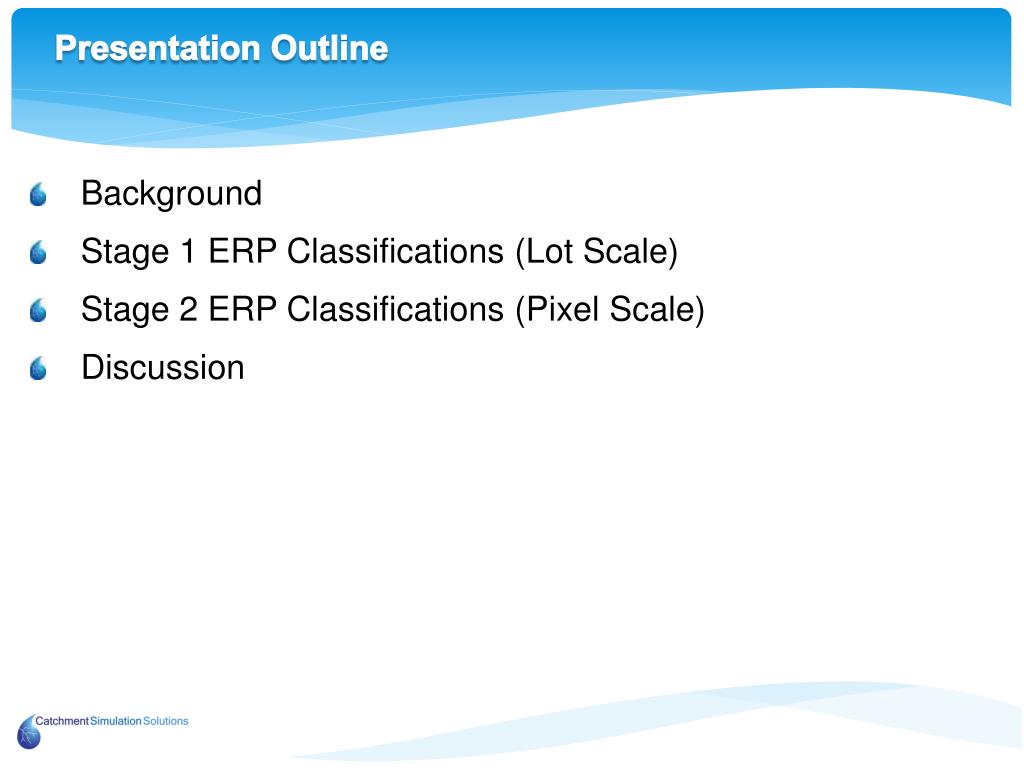 Presentation Outline

Background

Stage 1 ERP Classifications (Lot Scale)

Stage 2 ERP Classifications (Pixel Scale)

Discussion

Catchment Simulation Solutions